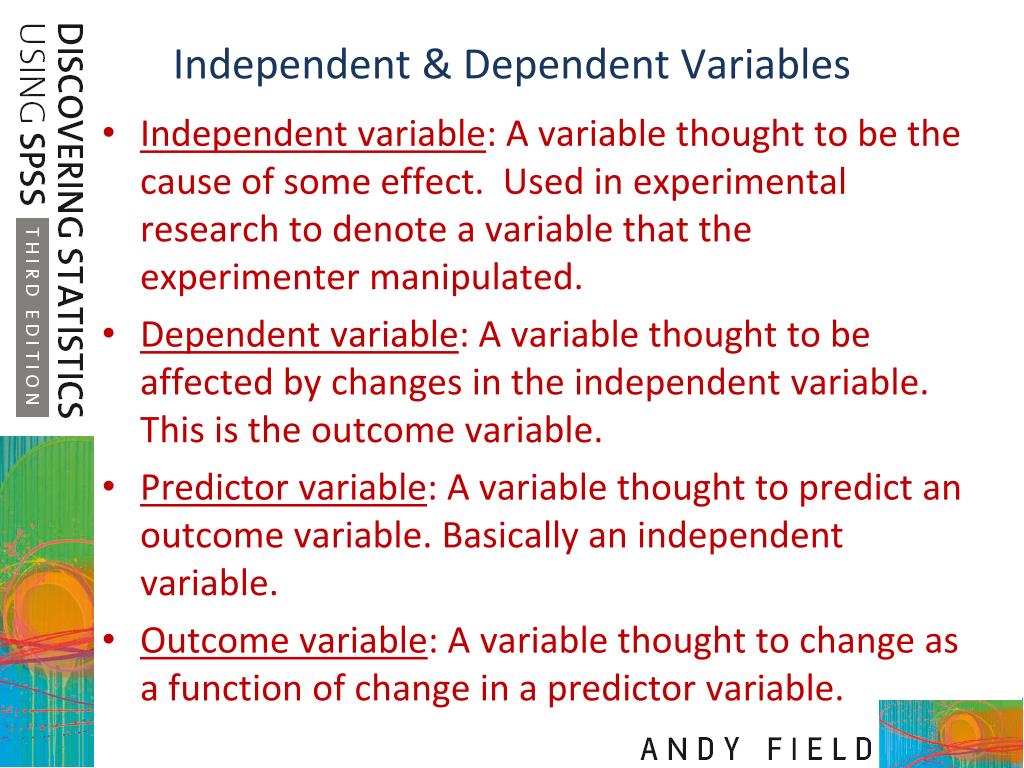 DISCOVERING STATISTICS USING SPSS THIRD EDITION

Independent & Dependent Variables

• Independent variable: A variable thought to be the cause of some effect. Used in experimental research to denote a variable that the experimenter manipulated.
• Dependent variable: A variable thought to be affected by changes in the independent variable. This is the outcome variable.
• Predictor variable: A variable thought to predict an outcome variable. Basically an independent variable.
• Outcome variable: A variable thought to change as a function of change in a predictor variable.

ANDY FIELD